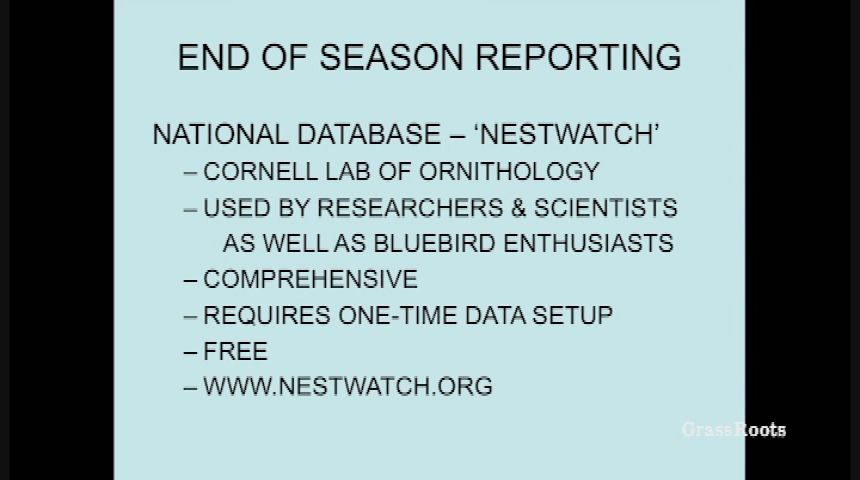 END OF SEASON REPORTING

NATIONAL DATABASE – 'NESTWATCH'
– CORNELL LAB OF ORNITHOLOGY
– USED BY RESEARCHERS & SCIENTISTS AS WELL AS BLUEBIRD ENTHUSIASTS
– COMPREHENSIVE
– REQUIRES ONE-TIME DATA SETUP
– FREE
– WWW.NESTWATCH.ORG

GrassRoots